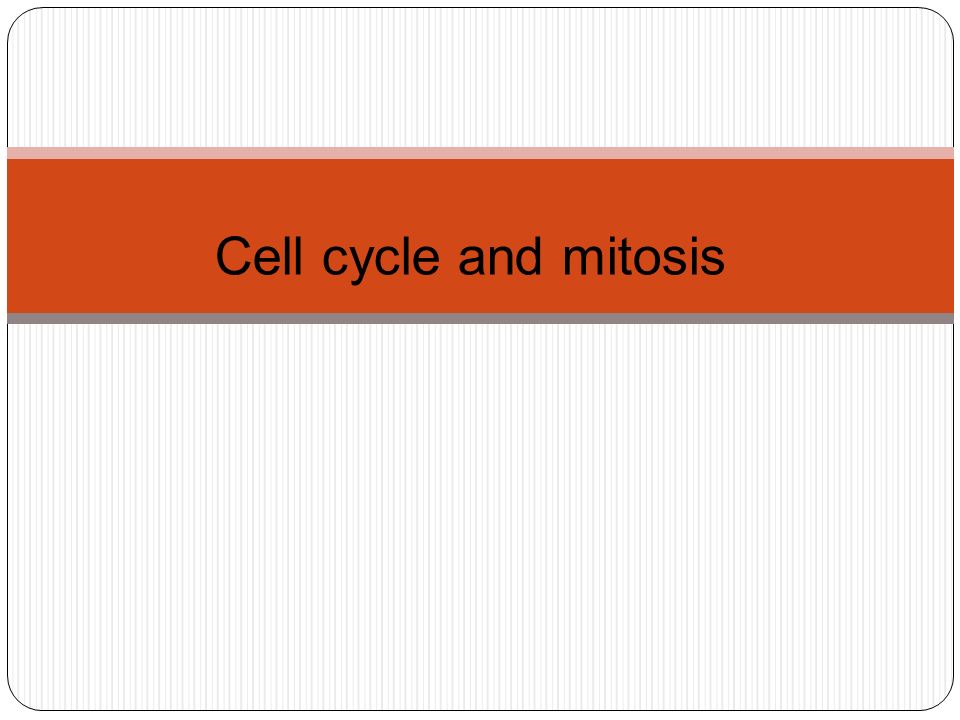 Cell cycle and mitosis